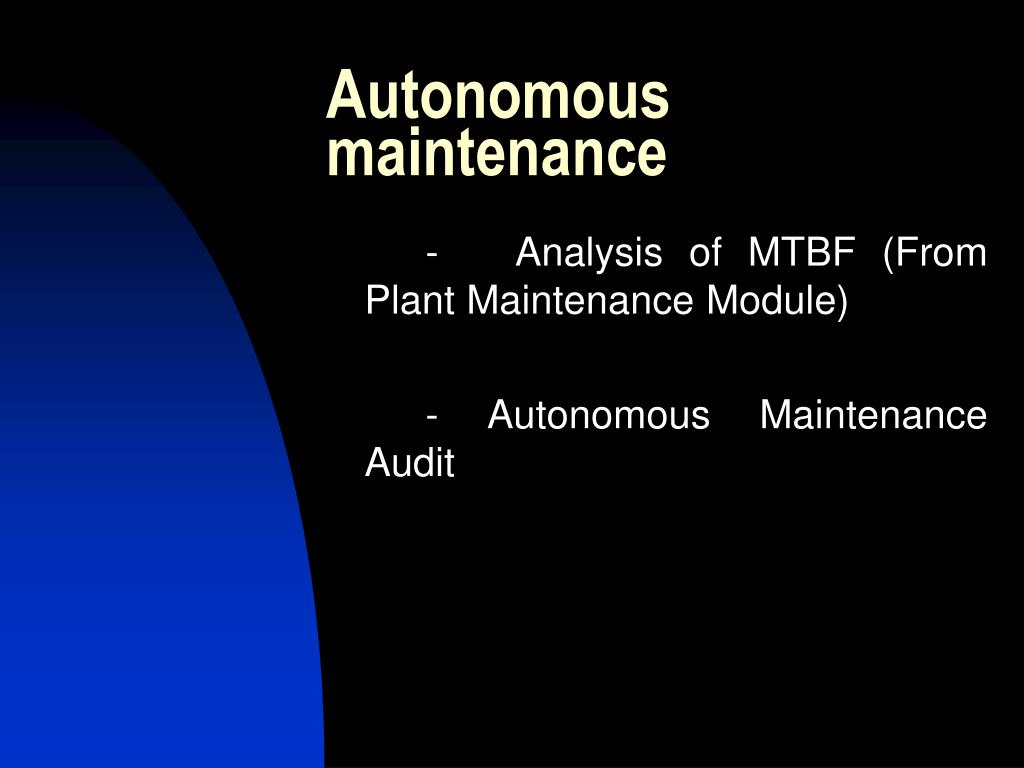 Autonomous maintenance

- Analysis of MTBF (From Plant Maintenance Module)

- Autonomous Maintenance Audit